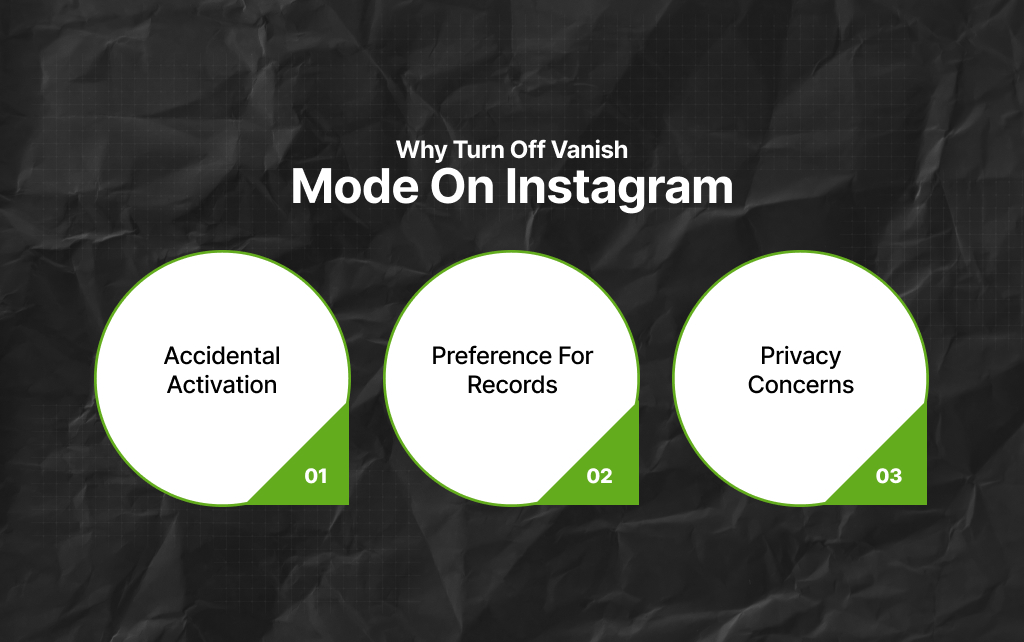 Why Turn Off Vanish
Mode On Instagram

Accidental Activation

01

Preference For Records

02

Privacy Concerns

03